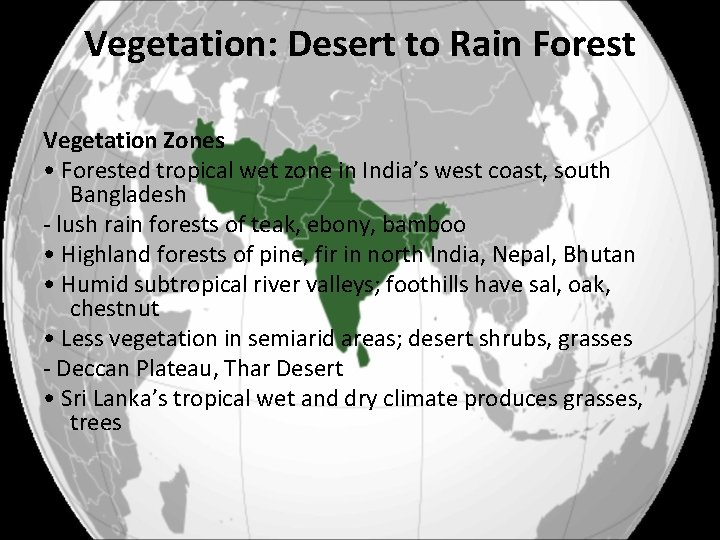 Vegetation: Desert to Rain Forest

Vegetation Zones

• Forested tropical wet zone in India's west coast, south Bangladesh

- lush rain forests of teak, ebony, bamboo

• Highland forests of pine, fir in north India, Nepal, Bhutan

• Humid subtropical river valleys; foothills have sal, oak, chestnut

• Less vegetation in semiarid areas; desert shrubs, grasses

- Deccan Plateau, Thar Desert

• Sri Lanka's tropical wet and dry climate produces grasses, trees